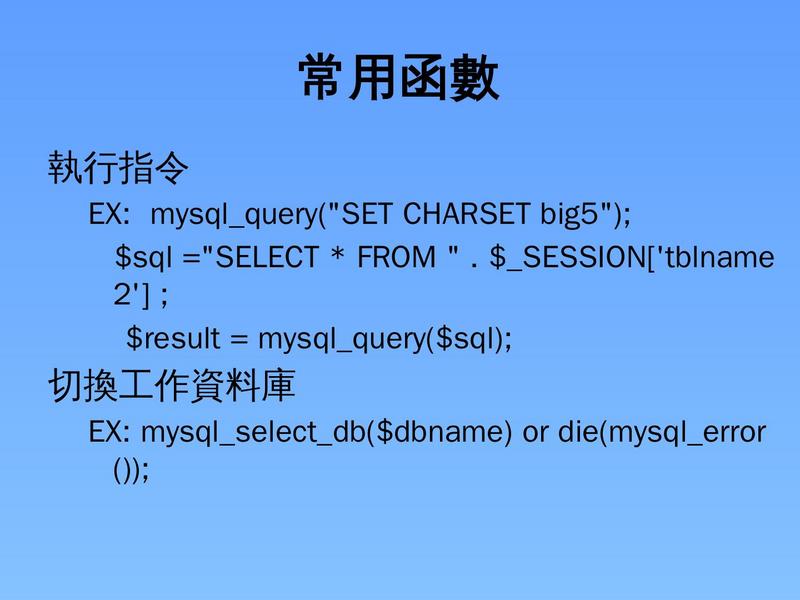 常用函數

執行指令

EX: mysql_query("SET CHARSET big5");

$sql ="SELECT * FROM " . $_SESSION['tblname2'] ;

$result = mysql_query($sql);

切換工作資料庫

EX: mysql_select_db($dbname) or die(mysql_error());